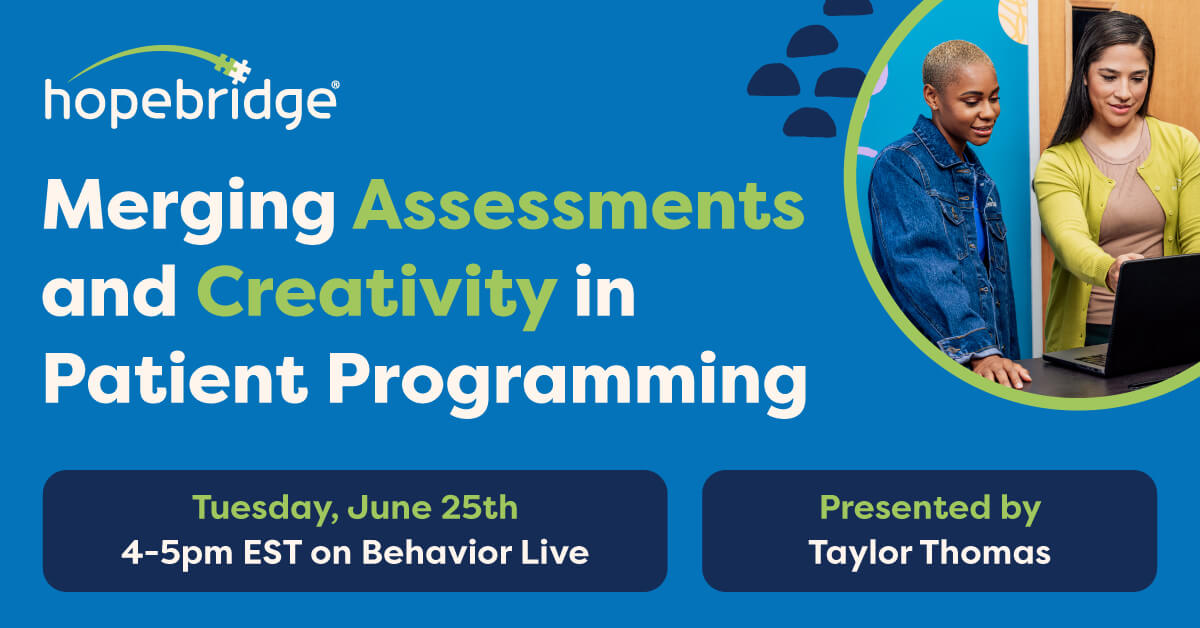 hopebridge®

Merging Assessments and Creativity in Patient Programming

Tuesday, June 25th
4-5pm EST on Behavior Live

Presented by
Taylor Thomas